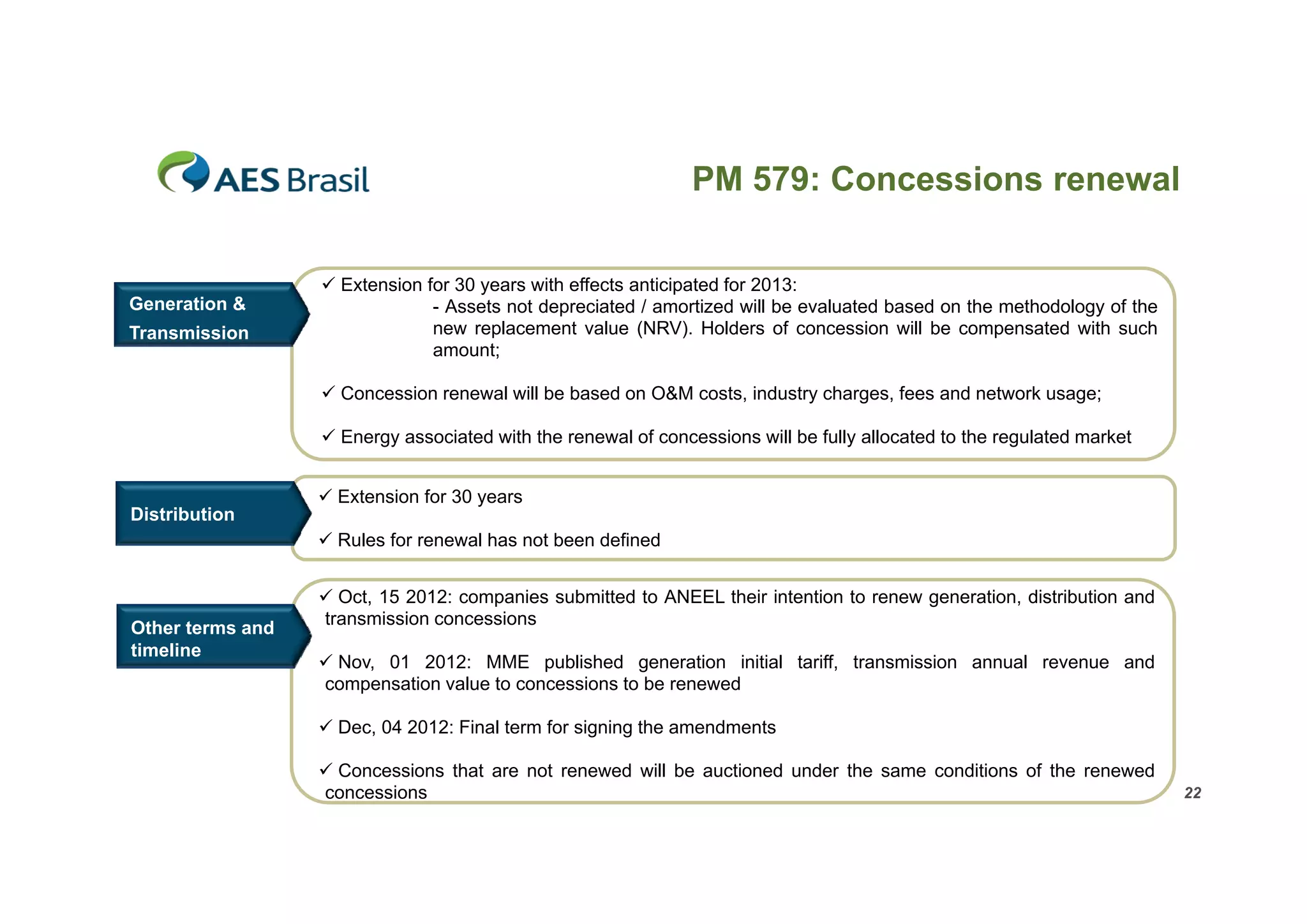 AES Brasil

PM 579: Concessions renewal

Generation & Transmission

✓ Extension for 30 years with effects anticipated for 2013:
- Assets not depreciated / amortized will be evaluated based on the methodology of the new replacement value (NRV). Holders of concession will be compensated with such amount;

✓ Concession renewal will be based on O&M costs, industry charges, fees and network usage;

✓ Energy associated with the renewal of concessions will be fully allocated to the regulated market

Distribution

✓ Extension for 30 years

✓ Rules for renewal has not been defined

Other terms and timeline

✓ Oct, 15 2012: companies submitted to ANEEL their intention to renew generation, distribution and transmission concessions

✓ Nov, 01 2012: MME published generation initial tariff, transmission annual revenue and compensation value to concessions to be renewed

✓ Dec, 04 2012: Final term for signing the amendments

✓ Concessions that are not renewed will be auctioned under the same conditions of the renewed concessions

22